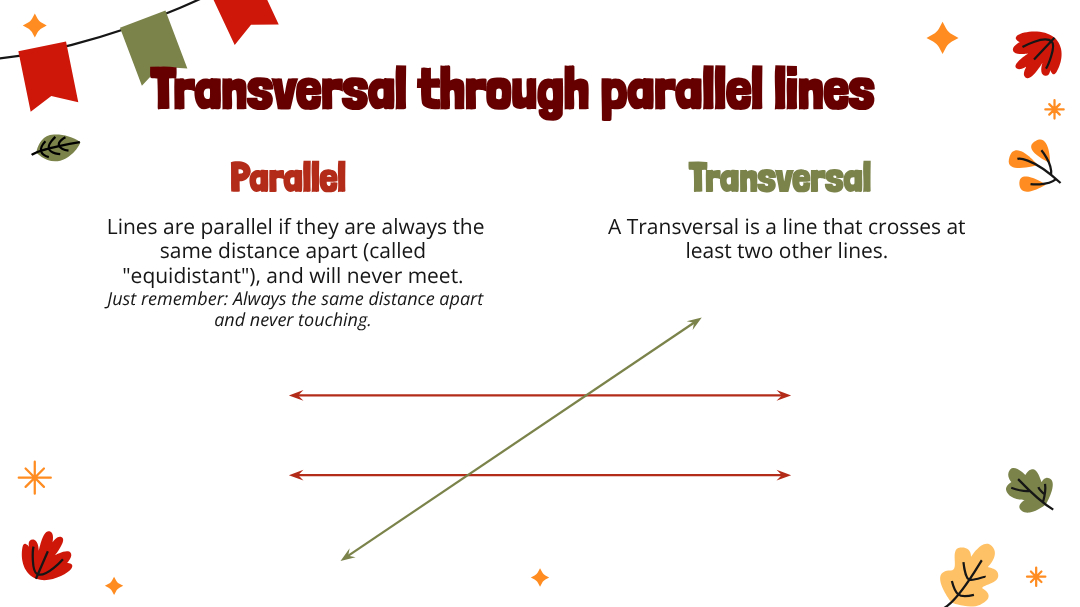 Transversal through parallel lines

Parallel

Lines are parallel if they are always the same distance apart (called "equidistant"), and will never meet.
Just remember: Always the same distance apart and never touching.

Transversal

A Transversal is a line that crosses at least two other lines.